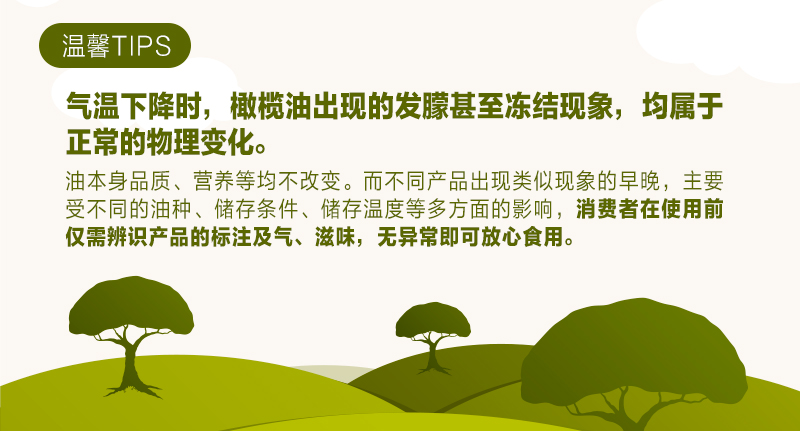 温馨TIPS

气温下降时，橄榄油出现的发朦甚至冻结现象，均属于正常的物理变化。

油本身品质、营养等均不改变。而不同产品出现类似现象的早晚，主要受不同的油种、储存条件、储存温度等多方面的影响，消费者在使用前仅需辨识产品的标注及气、滋味，无异常即可放心食用。